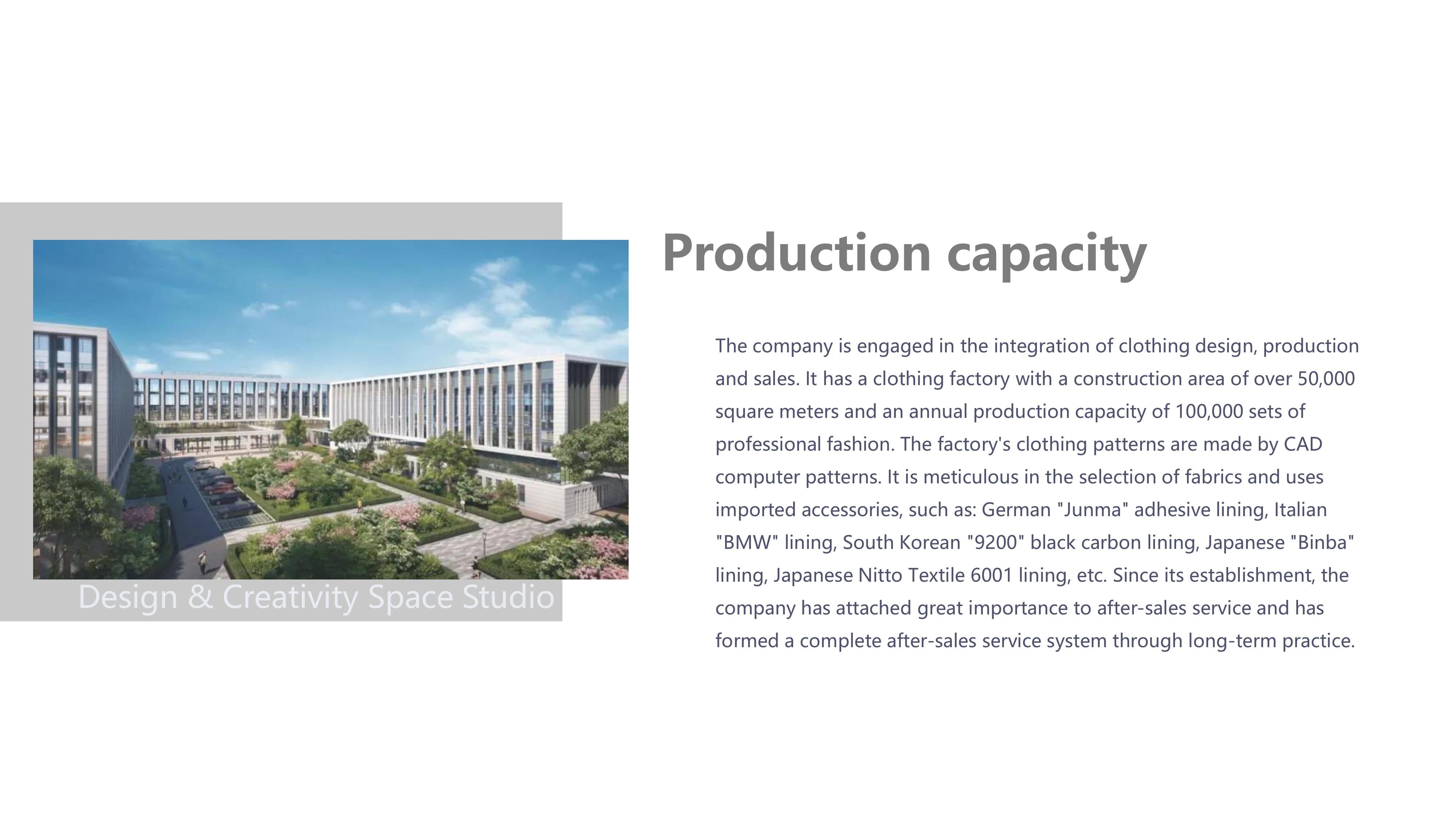 Design & Creativity Space Studio

Production capacity

The company is engaged in the integration of clothing design, production and sales. It has a clothing factory with a construction area of over 50,000 square meters and an annual production capacity of 100,000 sets of professional fashion. The factory's clothing patterns are made by CAD computer patterns. It is meticulous in the selection of fabrics and uses imported accessories, such as: German "Junma" adhesive lining, Italian "BMW" lining, South Korean "9200" black carbon lining, Japanese "Binba" lining, Japanese Nitto Textile 6001 lining, etc. Since its establishment, the company has attached great importance to after-sales service and has formed a complete after-sales service system through long-term practice.